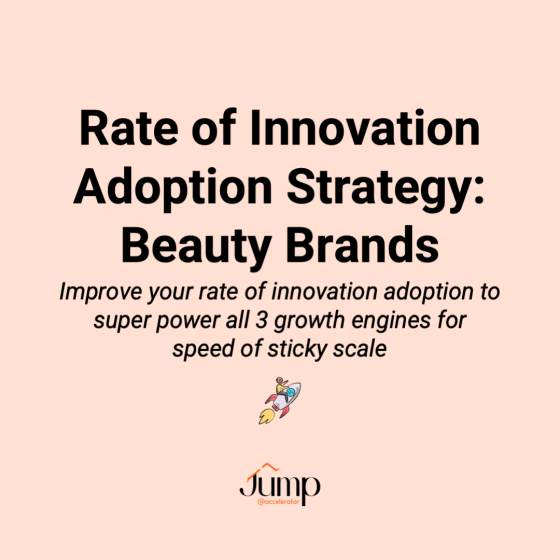 Rate of Innovation Adoption Strategy: Beauty Brands

Improve your rate of innovation adoption to super power all 3 growth engines for speed of sticky scale

Jump
@accelerator